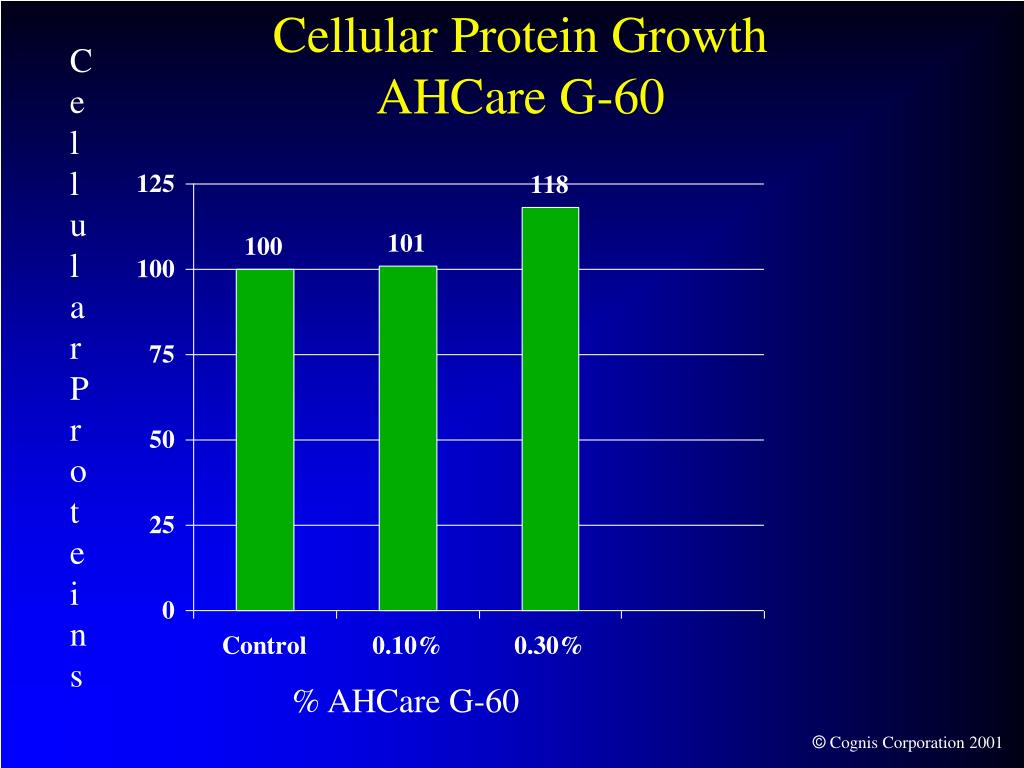 Cellular Protein Growth
AHCare G-60

Cellular Proteins

125
100
75
50
25
0

100
101
118

Control
0.10%
0.30%

% AHCare G-60

© Cognis Corporation 2001